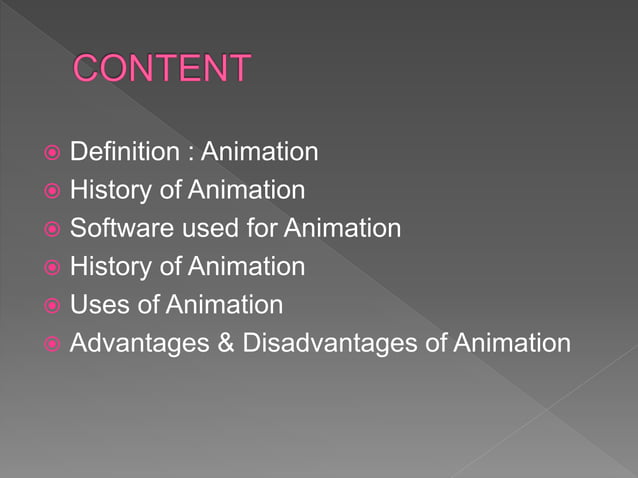 CONTENT

- Definition : Animation
- History of Animation
- Software used for Animation
- History of Animation
- Uses of Animation
- Advantages & Disadvantages of Animation